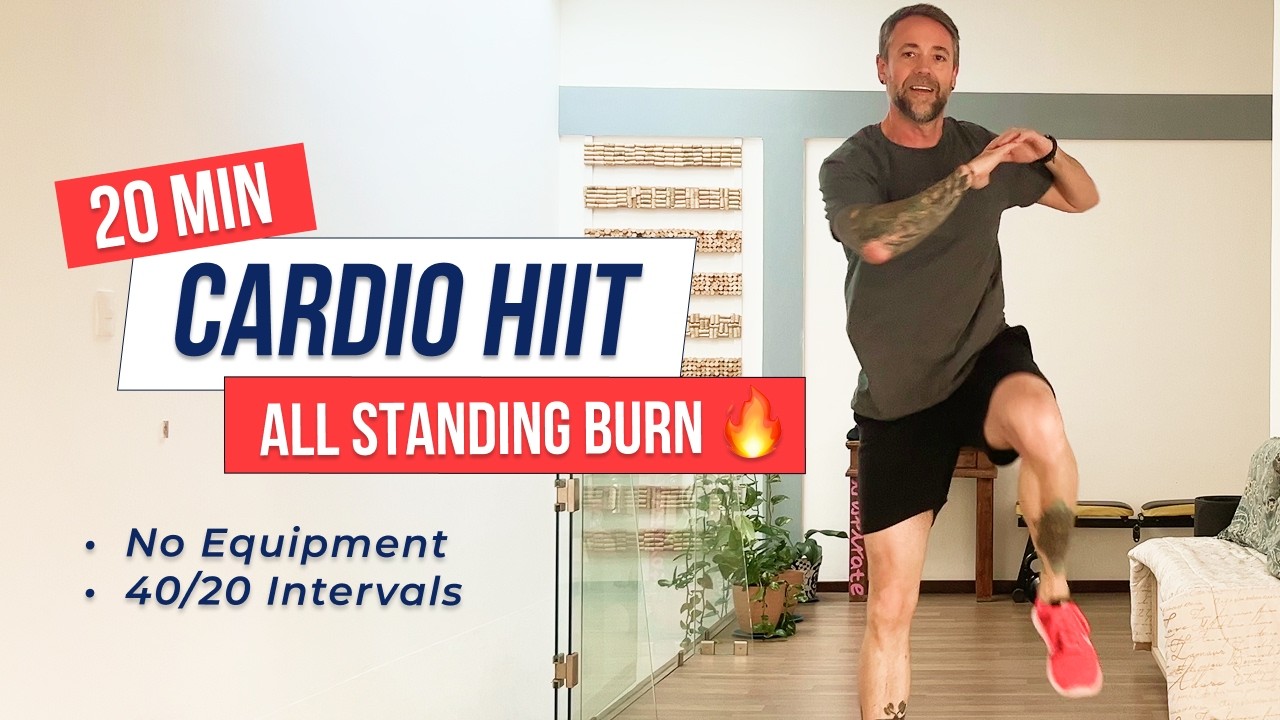 20 MIN
CARDIO HIIT
ALL STANDING BURN 🔥

• No Equipment
• 40/20 Intervals